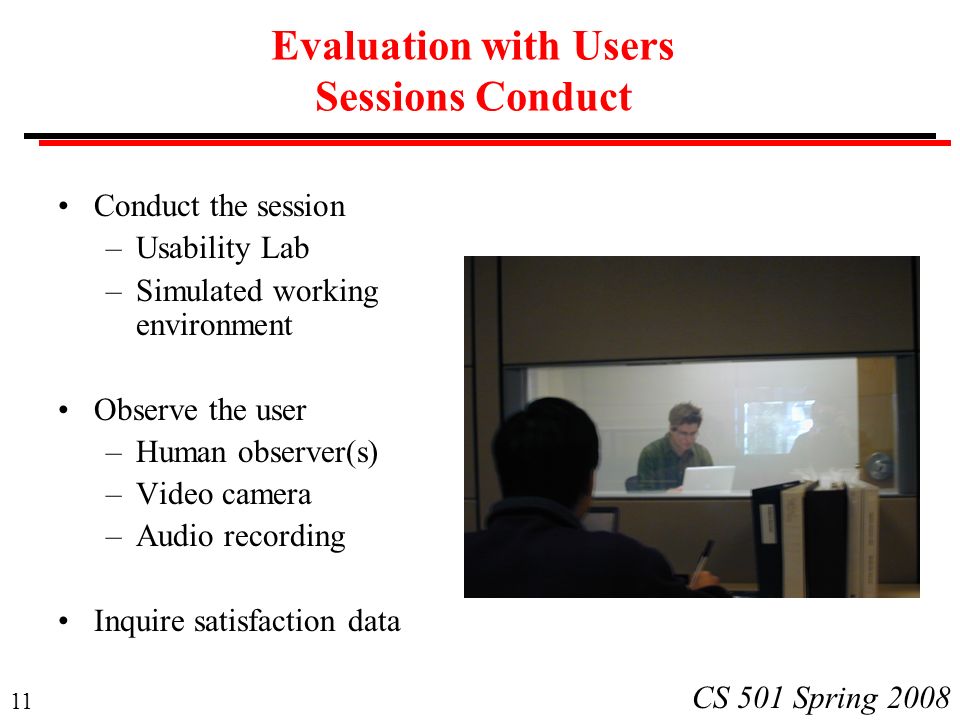 Evaluation with Users
Sessions Conduct

• Conduct the session
– Usability Lab
– Simulated working environment

• Observe the user
– Human observer(s)
– Video camera
– Audio recording

• Inquire satisfaction data

11

CS 501 Spring 2008